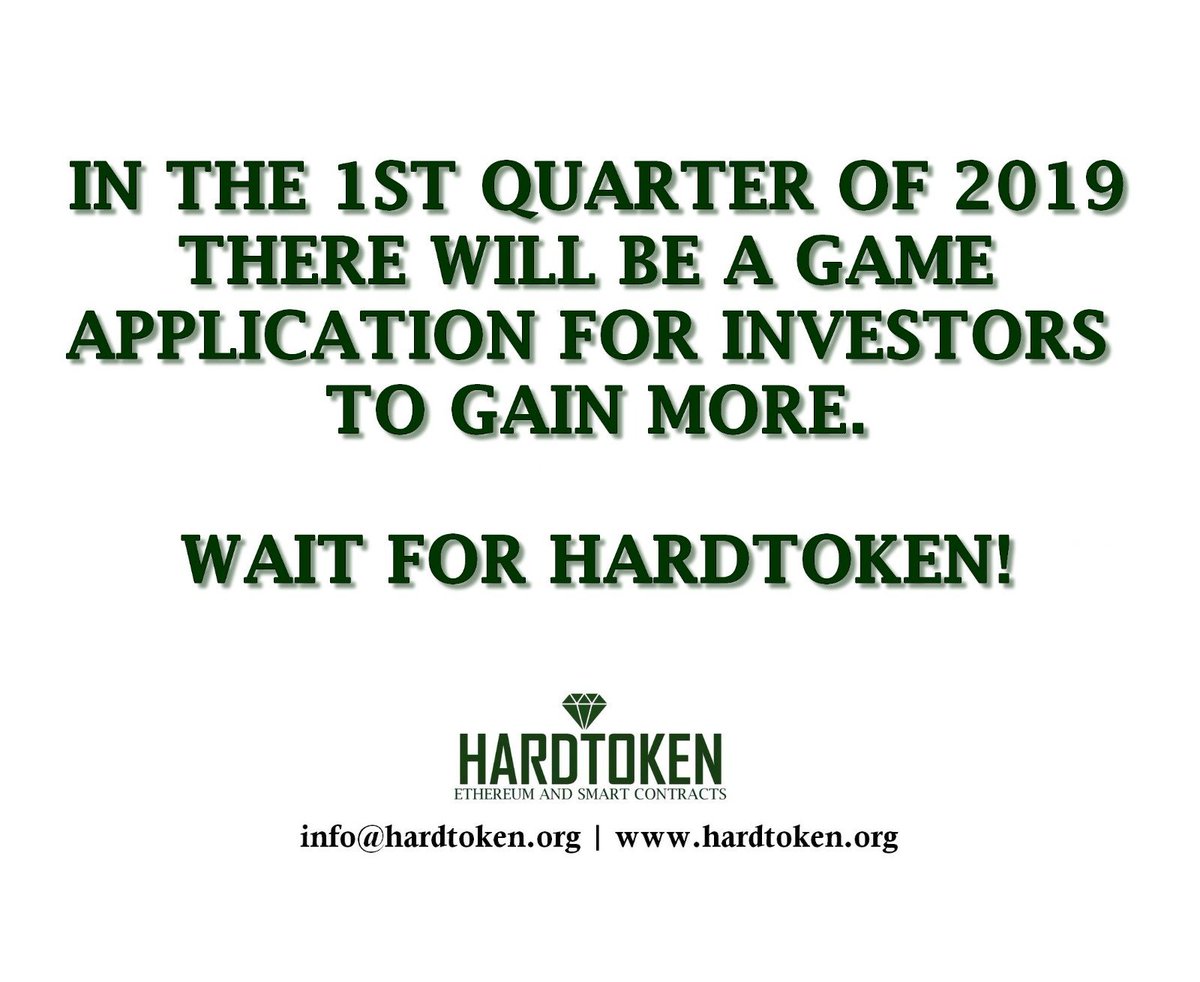 IN THE 1ST QUARTER OF 2019 THERE WILL BE A GAME APPLICATION FOR INVESTORS TO GAIN MORE.

WAIT FOR HARDTOKEN!

HARDTOKEN
ETHEREUM AND SMART CONTRACTS

info@hardtoken.org | www.hardtoken.org